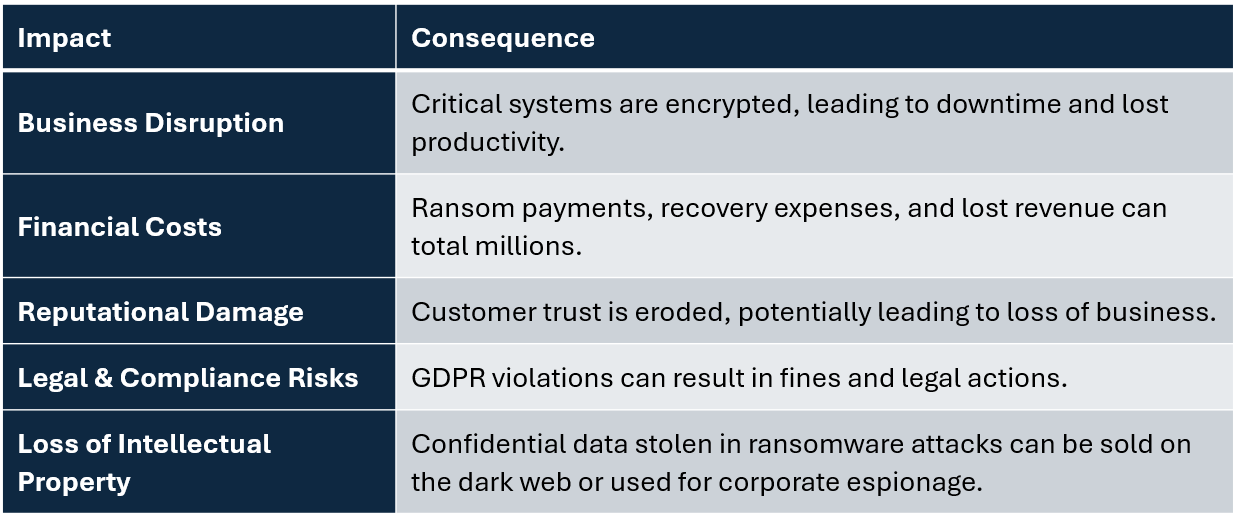 | Impact | Consequence |
|---|---|
| Business Disruption | Critical systems are encrypted, leading to downtime and lost productivity. |
| Financial Costs | Ransom payments, recovery expenses, and lost revenue can total millions. |
| Reputational Damage | Customer trust is eroded, potentially leading to loss of business. |
| Legal & Compliance Risks | GDPR violations can result in fines and legal actions. |
| Loss of Intellectual Property | Confidential data stolen in ransomware attacks can be sold on the dark web or used for corporate espionage. |